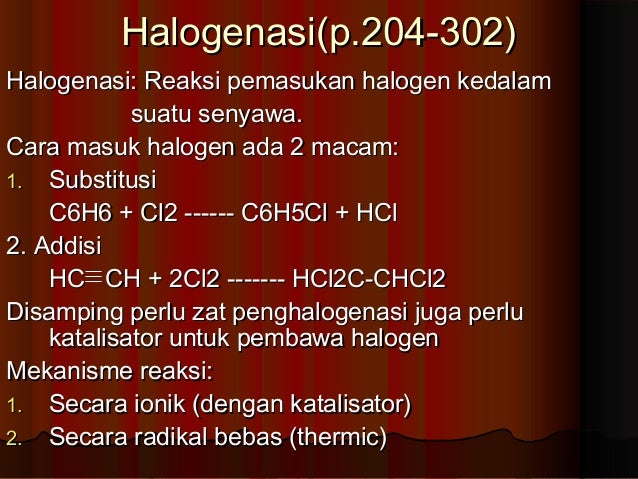 Halogenasi(p.204-302)

Halogenasi: Reaksi pemasukan halogen kedalam suatu senyawa.

Cara masuk halogen ada 2 macam:

1. Substitusi

C6H6 + Cl2 ------ C6H5Cl + HCl

2. Addisi

HC≡CH + 2Cl2 ------- HCl2C-CHCl2

Disamping perlu zat penghalogenasi juga perlu katalisator untuk pembawa halogen

Mekanisme reaksi:

1. Secara ionik (dengan katalisator)

2. Secara radikal bebas (thermic)